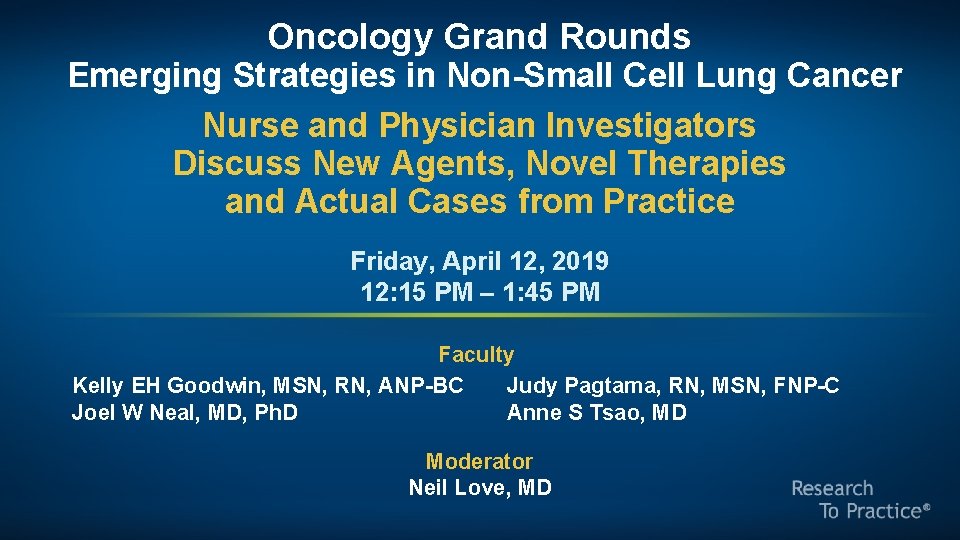 Oncology Grand Rounds
Emerging Strategies in Non-Small Cell Lung Cancer

Nurse and Physician Investigators Discuss New Agents, Novel Therapies and Actual Cases from Practice

Friday, April 12, 2019
12:15 PM – 1:45 PM

Faculty

Kelly EH Goodwin, MSN, RN, ANP-BC
Joel W Neal, MD, PhD

Judy Pagtama, RN, MSN, FNP-C
Anne S Tsao, MD

Moderator
Neil Love, MD

Research To Practice®